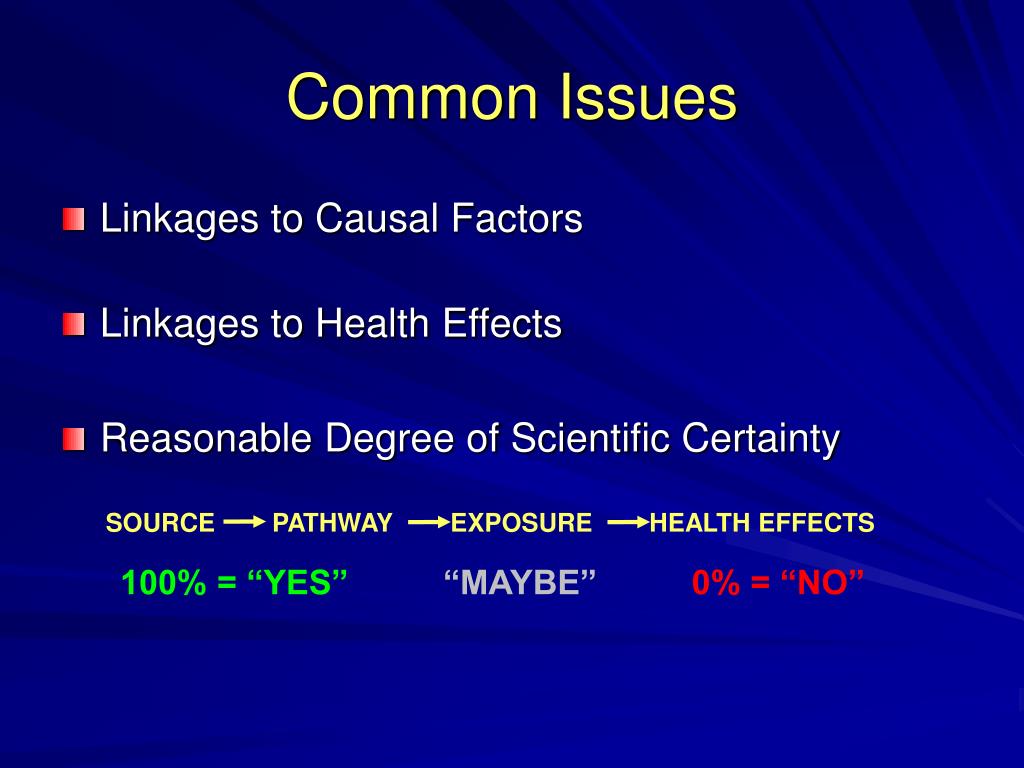 Common Issues

Linkages to Causal Factors

Linkages to Health Effects

Reasonable Degree of Scientific Certainty

SOURCE → PATHWAY → EXPOSURE → HEALTH EFFECTS

100% = “YES” “MAYBE” 0% = “NO”